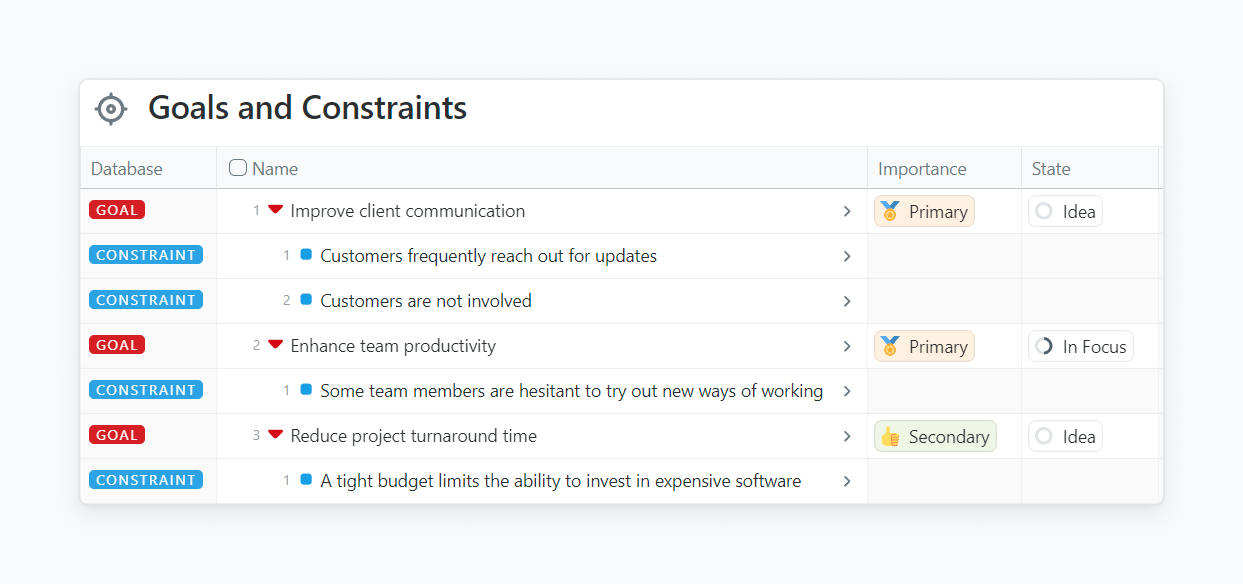 Goals and Constraints

| Database | Name | Importance | State |
|---|---|---|---|
| GOAL | 1 Improve client communication | Primary | Idea |
| CONSTRAINT | 1 Customers frequently reach out for updates | | |
| CONSTRAINT | 2 Customers are not involved | | |
| GOAL | 2 Enhance team productivity | Primary | In Focus |
| CONSTRAINT | 1 Some team members are hesitant to try out new ways of working | | |
| GOAL | 3 Reduce project turnaround time | Secondary | Idea |
| CONSTRAINT | 1 A tight budget limits the ability to invest in expensive software | | |